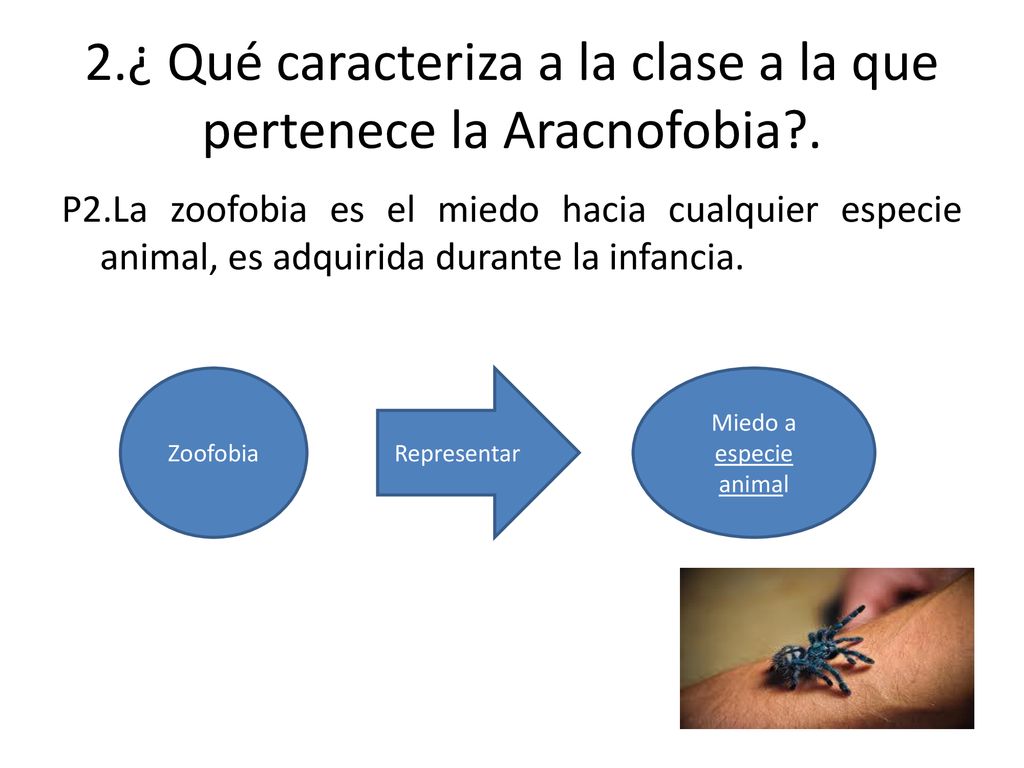 2.¿ Qué caracteriza a la clase a la que pertenece la Aracnofobia?.

P2.La zoofobia es el miedo hacia cualquier especie animal, es adquirida durante la infancia.

Zoofobia

Representar

Miedo a especie animal